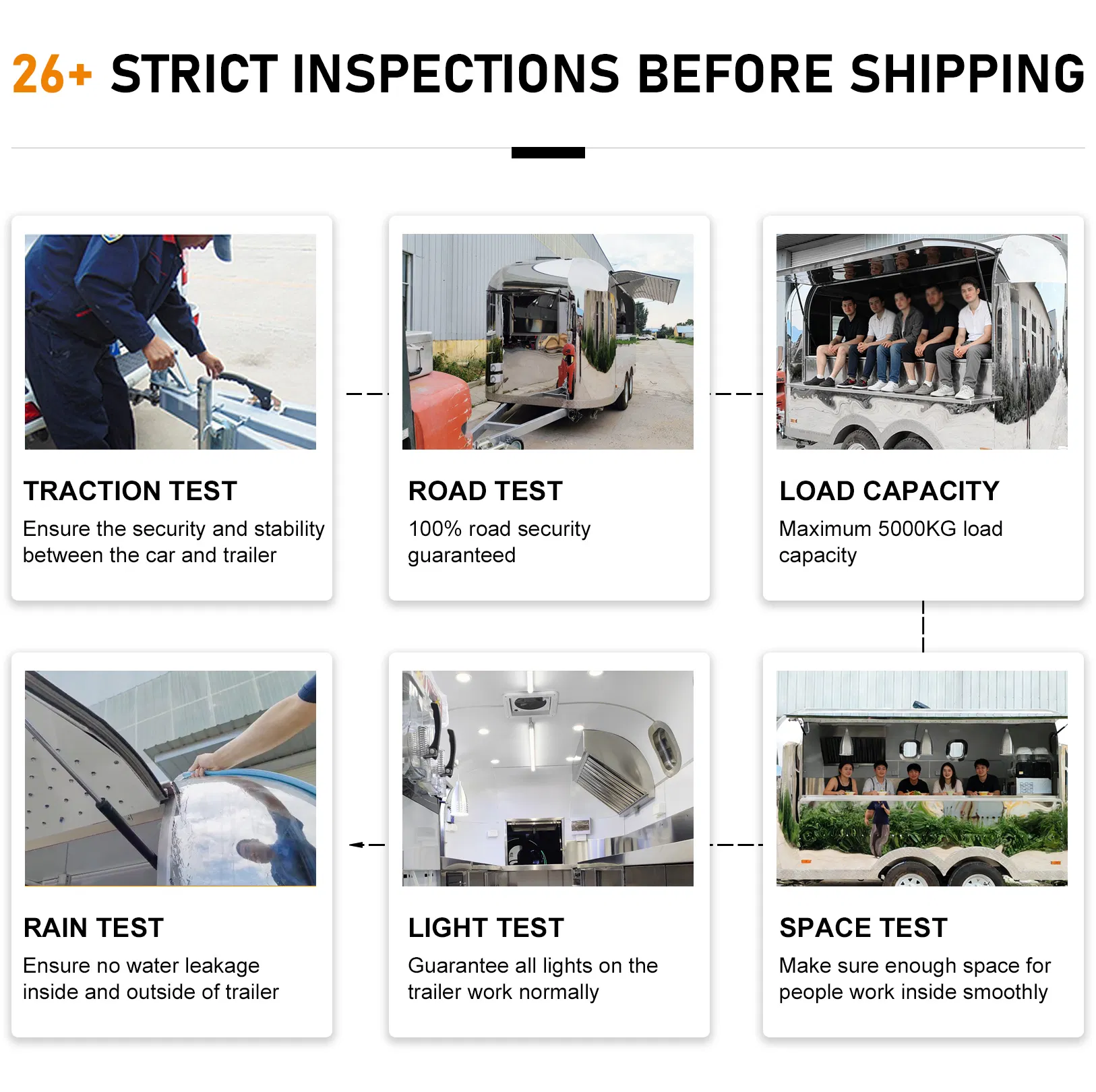 26+ STRICT INSPECTIONS BEFORE SHIPPING

TRACTION TEST
Ensure the security and stability between the car and trailer

ROAD TEST
100% road security guaranteed

LOAD CAPACITY
Maximum 5000KG load capacity

RAIN TEST
Ensure no water leakage inside and outside of trailer

LIGHT TEST
Guarantee all lights on the trailer work normally

SPACE TEST
Make sure enough space for people work inside smoothly